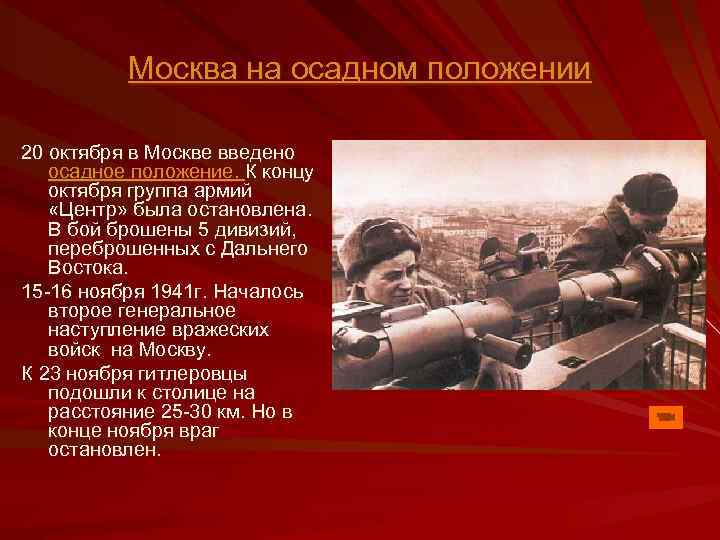 Москва на осадном положении

20 октября в Москве введено осадное положение. К концу октября группа армий «Центр» была остановлена. В бой брошены 5 дивизий, переброшенных с Дальнего Востока.

15-16 ноября 1941г. Началось второе генеральное наступление вражеских войск на Москву.

К 23 ноября гитлеровцы подошли к столице на расстояние 25-30 км. Но в конце ноября враг остановлен.